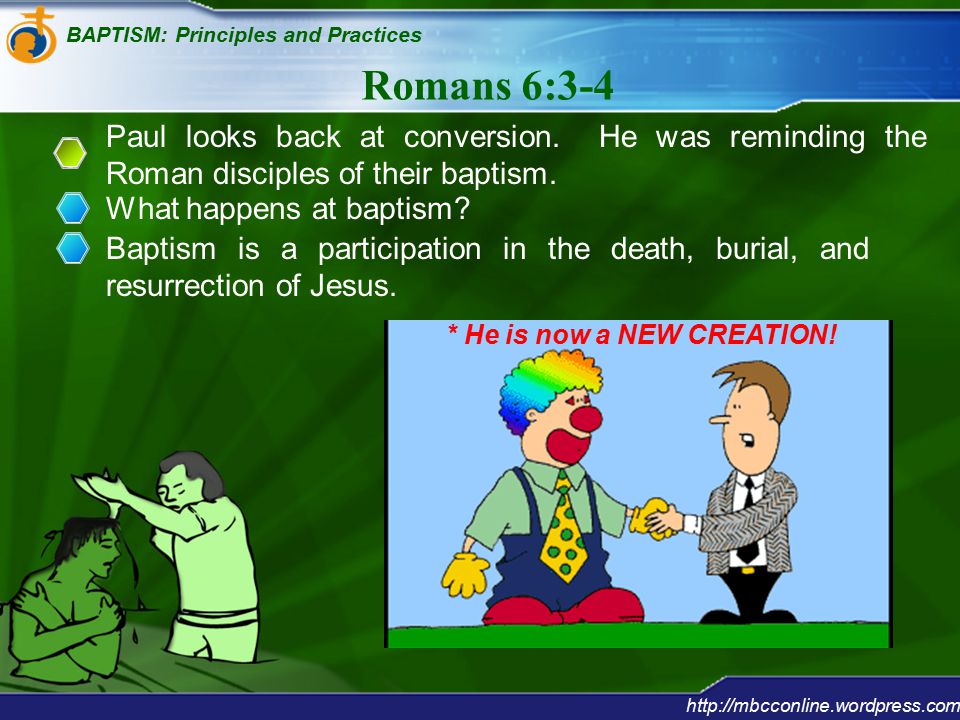 BAPTISM: Principles and Practices

Romans 6:3-4

Paul looks back at conversion. He was reminding the Roman disciples of their baptism.

What happens at baptism?

Baptism is a participation in the death, burial, and resurrection of Jesus.

* He is now a NEW CREATION!

http://mbcconline.wordpress.com